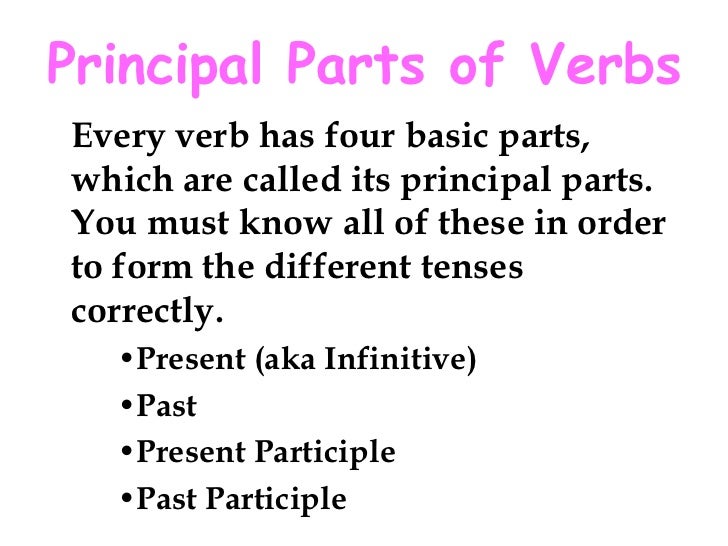 Principal Parts of Verbs

Every verb has four basic parts, which are called its principal parts. You must know all of these in order to form the different tenses correctly.

•Present (aka Infinitive)
•Past
•Present Participle
•Past Participle